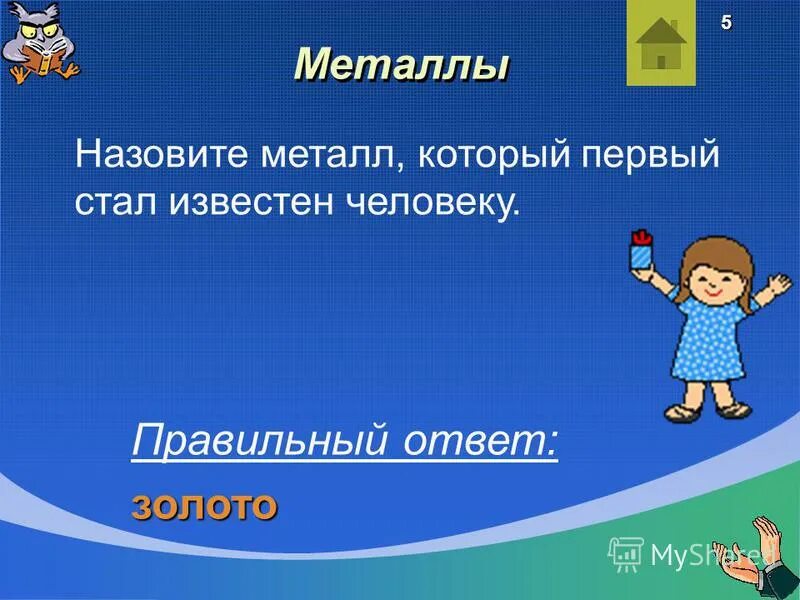 5

Металлы

Назовите металл, который первый стал известен человеку.

Правильный ответ:

золото

MyShared